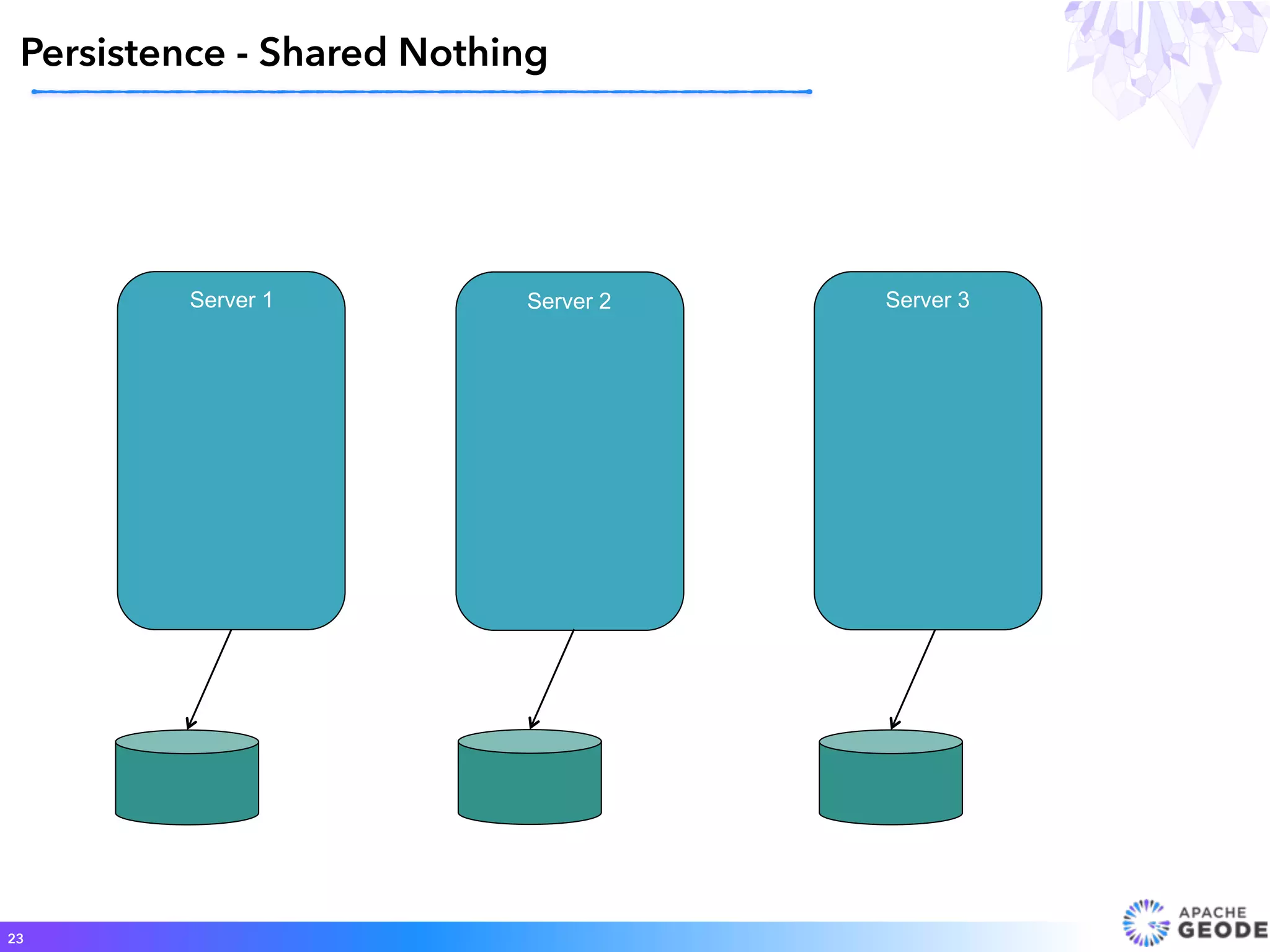 Persistence - Shared Nothing

Server 1

Server 2

Server 3

23

APACHE
GEODE